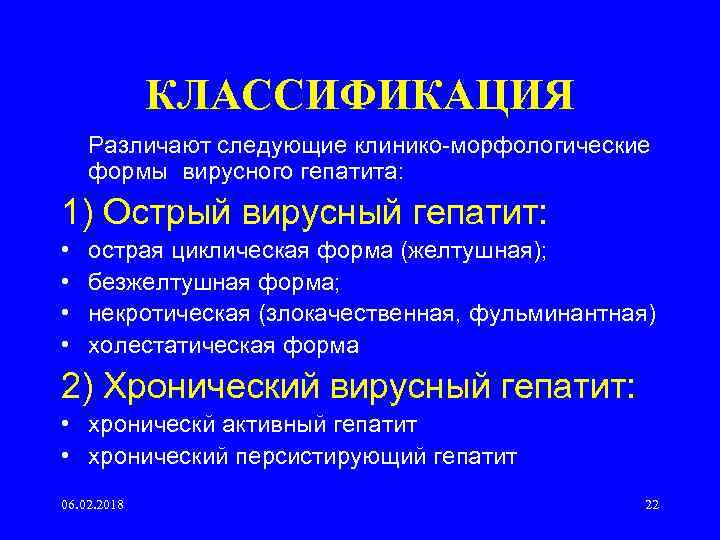 КЛАССИФИКАЦИЯ

Различают следующие клинико-морфологические формы вирусного гепатита:

1) Острый вирусный гепатит:

• острая циклическая форма (желтушная);
• безжелтушная форма;
• некротическая (злокачественная, фульминантная)
• холестатическая форма

2) Хронический вирусный гепатит:

• хроническй активный гепатит
• хронический персистирующий гепатит

06.02.2018

22